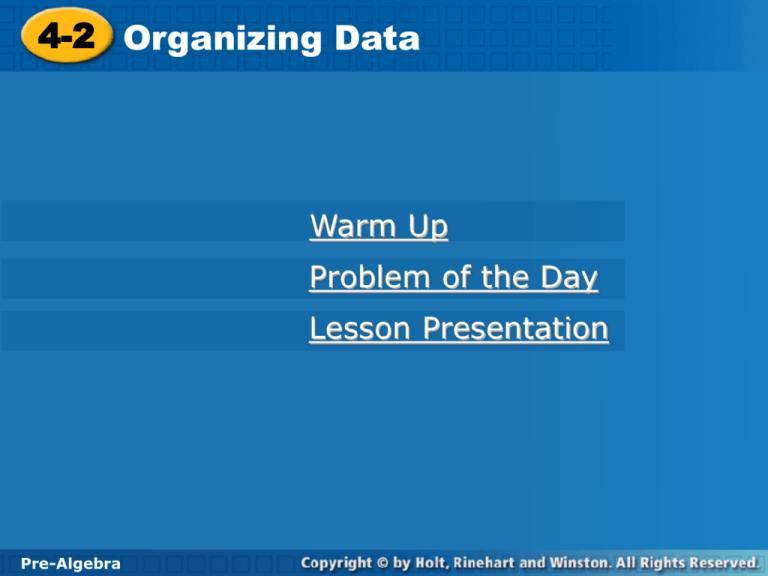 4-2 Organizing Data

Warm Up

Problem of the Day

Lesson Presentation

Pre-Algebra

Copyright © by Holt, Rinehart and Winston. All Rights Reserved.